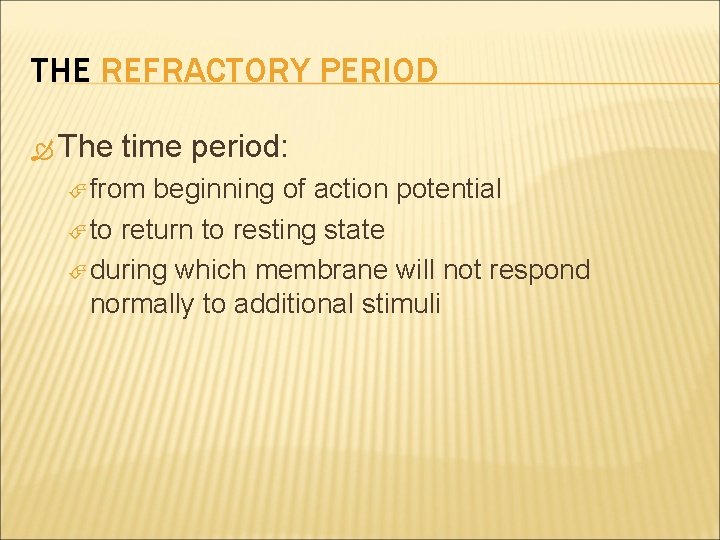 THE REFRACTORY PERIOD

The time period:

from beginning of action potential

to return to resting state

during which membrane will not respond normally to additional stimuli